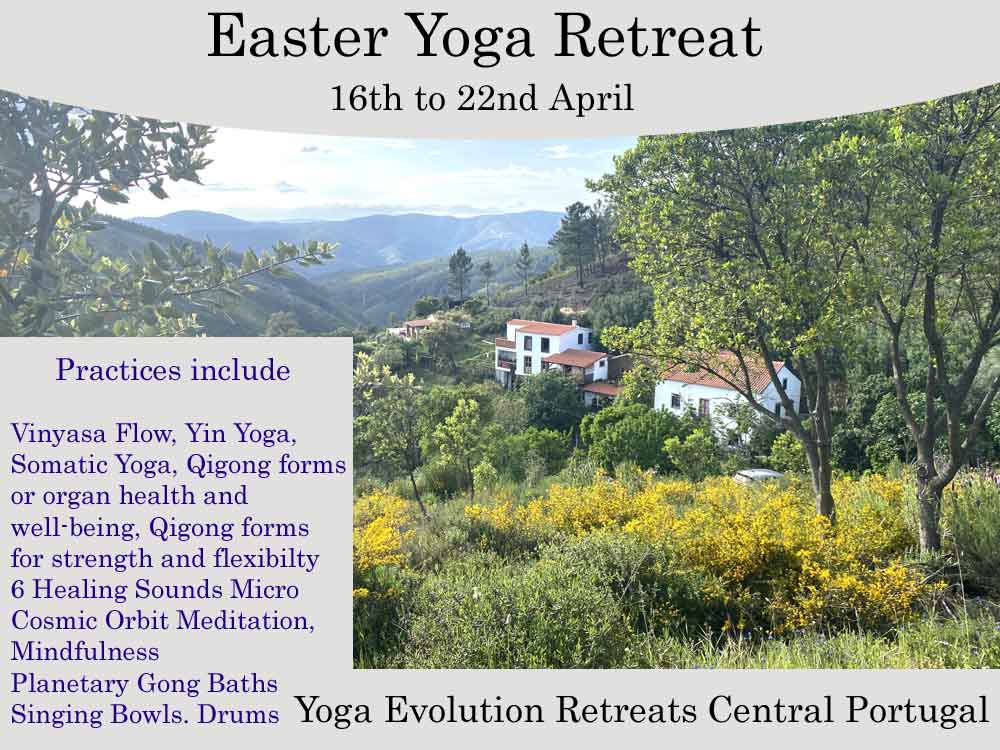 Easter Yoga Retreat
16th to 22nd April

Practices include

Vinyasa Flow, Yin Yoga, Somatic Yoga, Qigong forms or organ health and well-being, Qigong forms for strength and flexibilty 6 Healing Sounds Micro Cosmic Orbit Meditation, Mindfulness Planetary Gong Baths Singing Bowls. Drums

Yoga Evolution Retreats Central Portugal